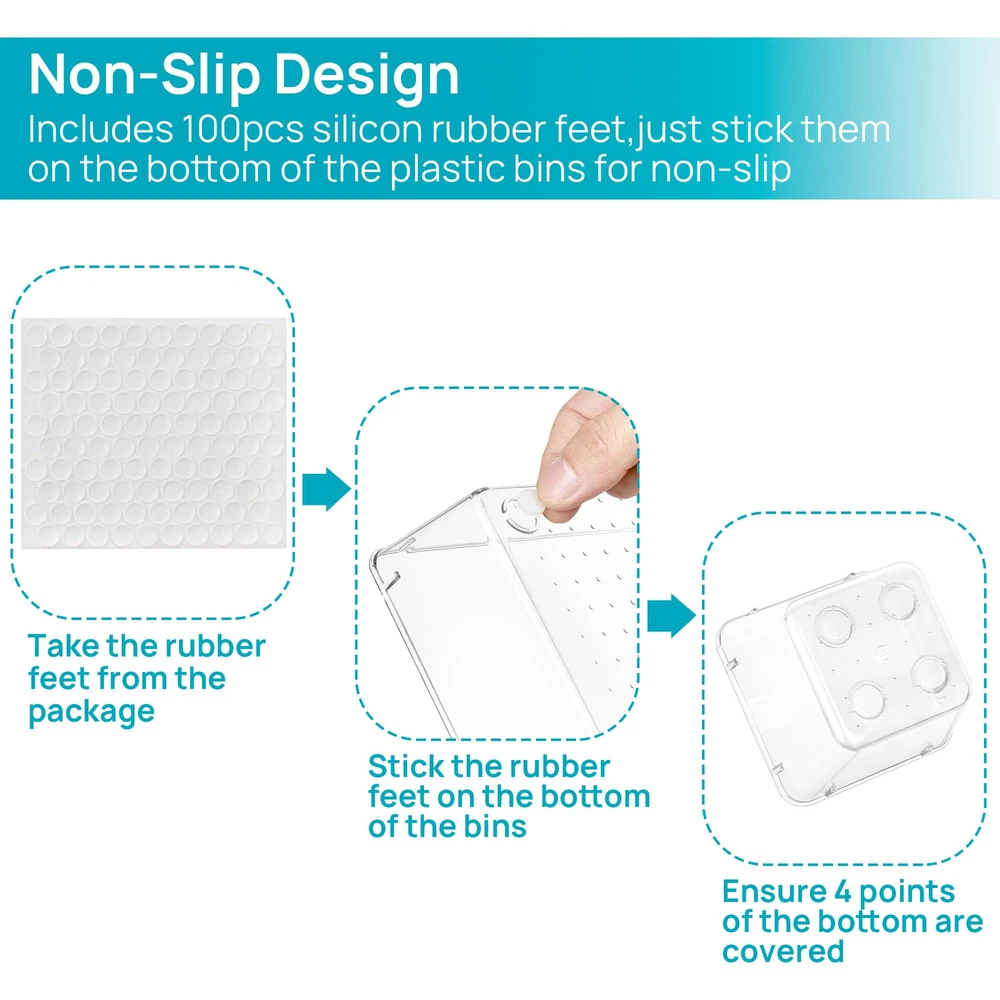 Non-Slip Design
Includes 100pcs silicon rubber feet,just stick them on the bottom of the plastic bins for non-slip

Take the rubber feet from the package

Stick the rubber feet on the bottom of the bins

Ensure 4 points of the bottom are covered